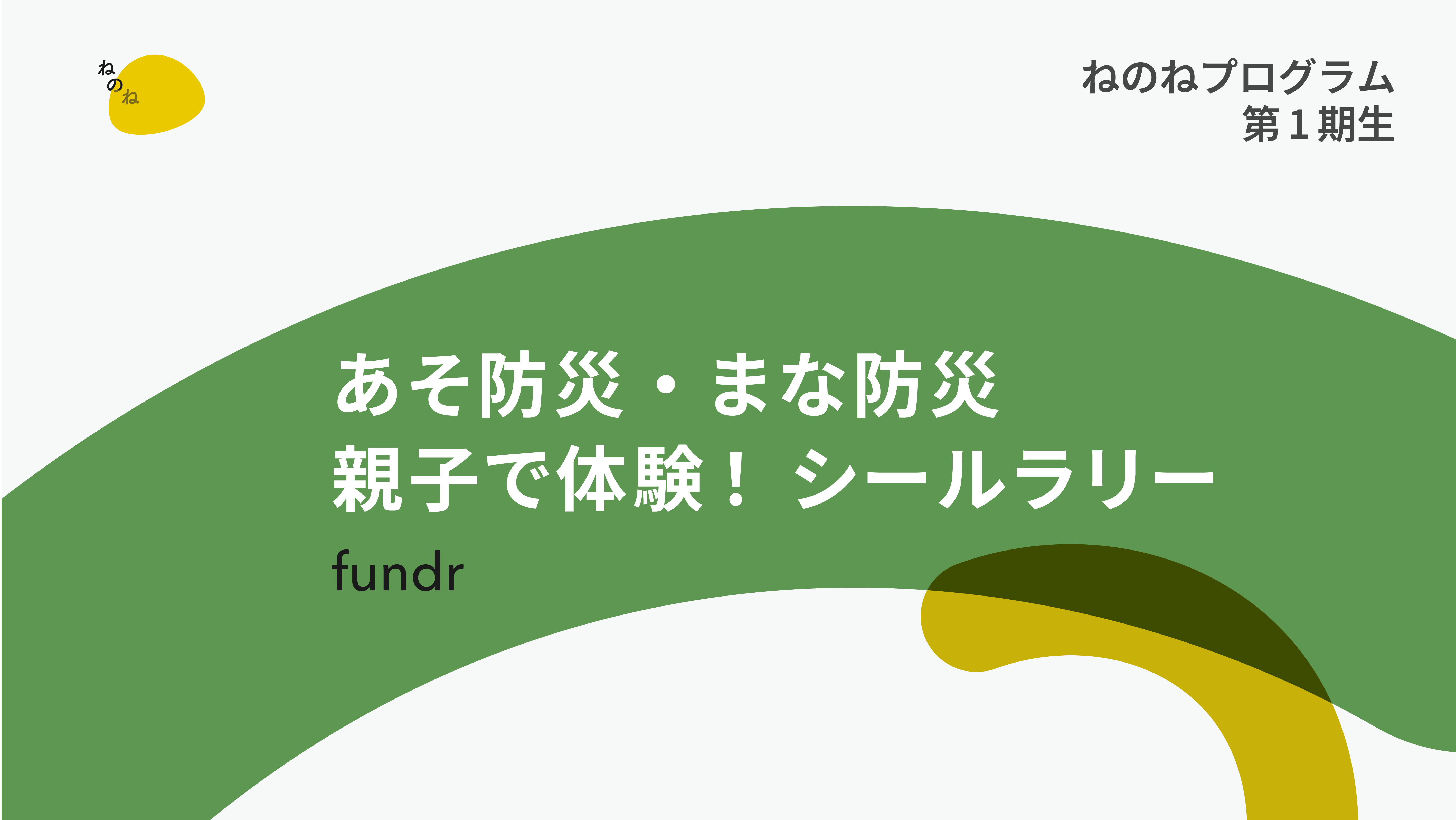 ねのね

ねのねプログラム
第１期生

あそ防災・まな防災
親子で体験！シールラリー

fundr